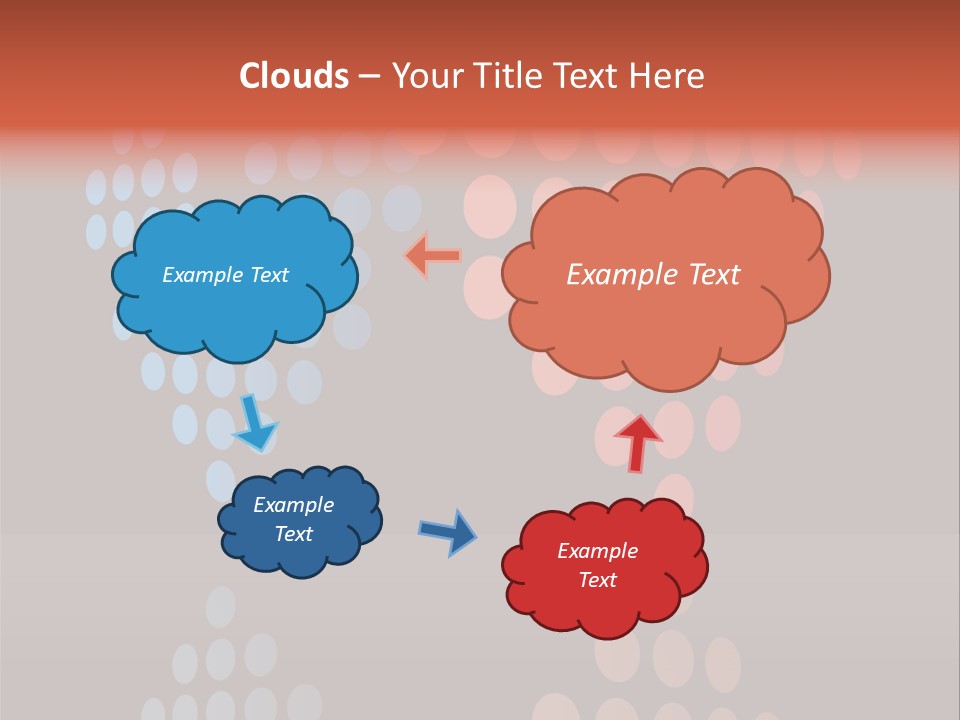 Clouds – Your Title Text Here

Example Text

Example Text

Example Text

Example Text